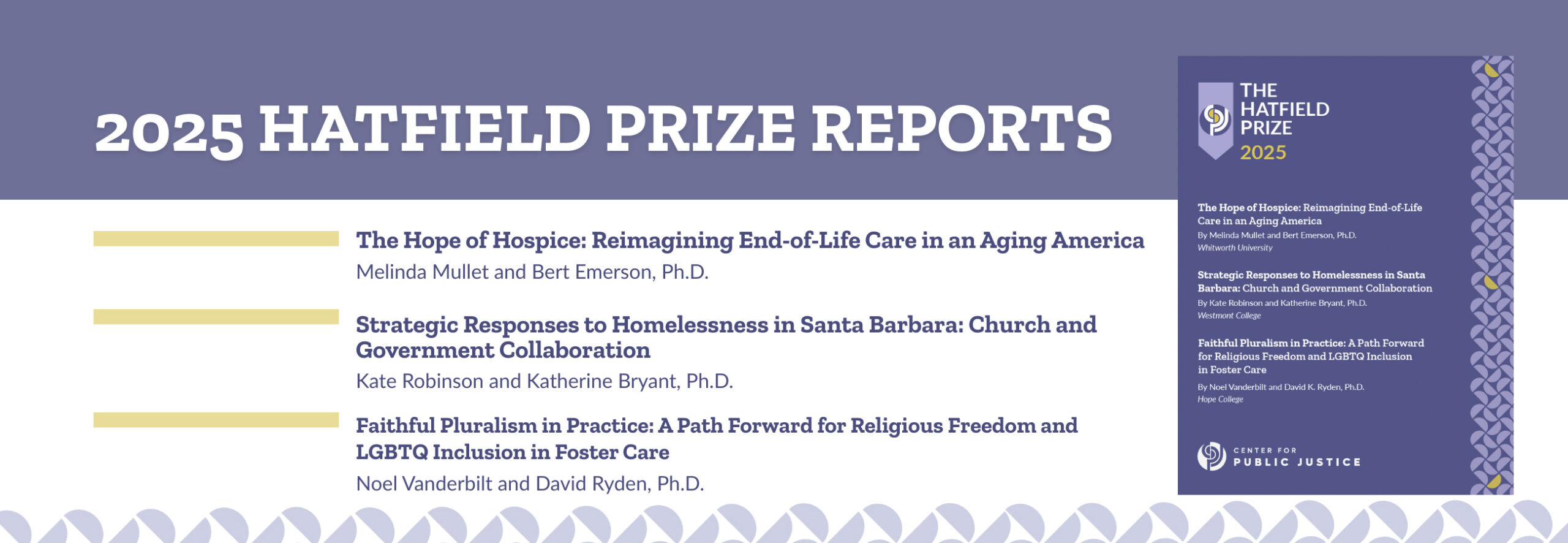 2025 HATFIELD PRIZE REPORTS

The Hope of Hospice: Reimagining End-of-Life Care in an Aging America
Melinda Mullet and Bert Emerson, Ph.D.

Strategic Responses to Homelessness in Santa Barbara: Church and Government Collaboration
Kate Robinson and Katherine Bryant, Ph.D.

Faithful Pluralism in Practice: A Path Forward for Religious Freedom and LGBTQ Inclusion in Foster Care
Noel Vanderbilt and David Ryden, Ph.D.

THE HATFIELD PRIZE 2025

The Hope of Hospice: Reimagining End-of-Life Care in an Aging America
By Melinda Mullet and Bert Emerson, Ph.D.
Whitworth University

Strategic Responses to Homelessness in Santa Barbara: Church and Government Collaboration
By Kate Robinson and Katherine Bryant, Ph.D.
Westmont College

Faithful Pluralism in Practice: A Path Forward for Religious Freedom and LGBTQ Inclusion in Foster Care
By Noel Vanderbilt and David K. Ryden, Ph.D.
Hope College

CENTER FOR PUBLIC JUSTICE